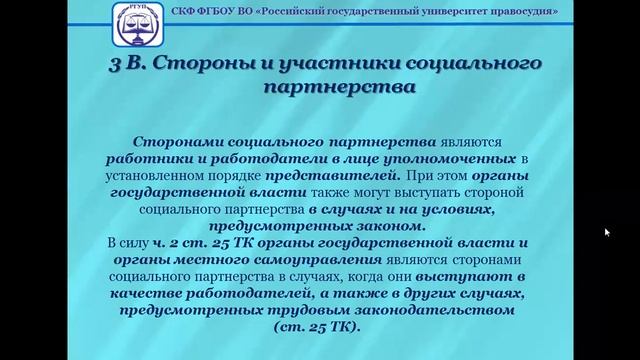 РГУП

СКФ ФГБОУ ВО «Российский государственный университет правосудия»

3 В. Стороны и участники социального партнерства

Сторонами социального партнерства являются работники и работодатели в лице уполномоченных в установленном порядке представителей. При этом органы государственной власти также могут выступать стороной социального партнерства в случаях и на условиях, предусмотренных законом.
В силу ч. 2 ст. 25 ТК органы государственной власти и органы местного самоуправления являются сторонами социального партнерства в случаях, когда они выступают в качестве работодателей, а также в других случаях, предусмотренных трудовым законодательством (ст. 25 ТК).